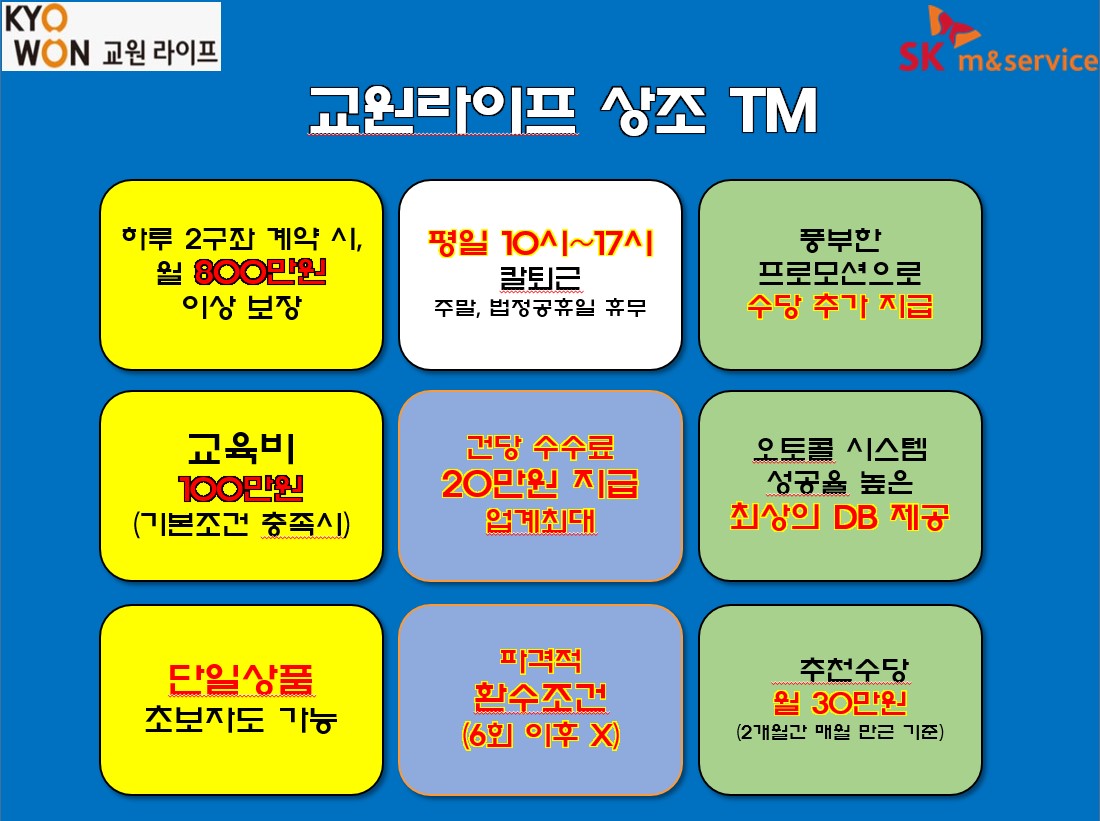 KYO WON 교원 라이프

SK m&service

교원라이프 상조 TM

하루 2구좌 계약 시, 월 800만원 이상 보장

평일 10시~17시 칼퇴근 주말, 법정공휴일 휴무

풍부한 프로모션으로 수당 추가 지급

교육비 100만원 (기본조건 충족시)

건당 수수료 20만원 지급 업계최대

오토콜 시스템 성공율 높은 최상의 DB 제공

단일상품 초보자도 가능

파격적 환수조건 (6회 이후 X)

추천수당 월 30만원 (2개월간 매월 만근 기준)